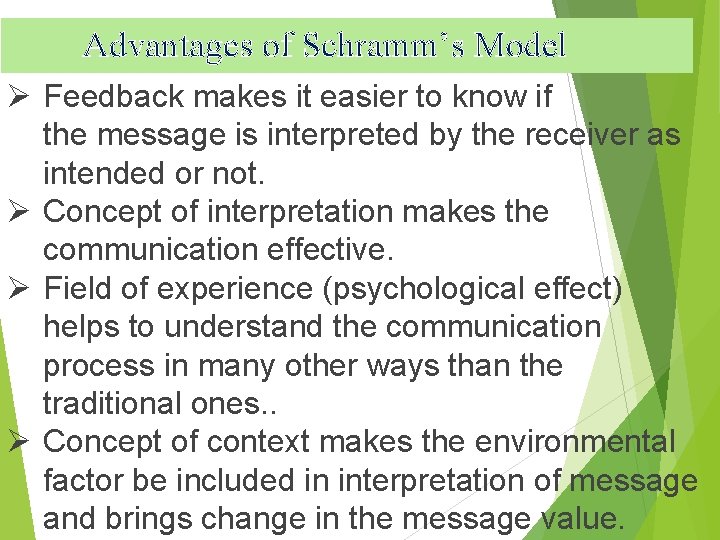 Advantages of Schramm's Model

➢ Feedback makes it easier to know if the message is interpreted by the receiver as intended or not.

➢ Concept of interpretation makes the communication effective.

➢ Field of experience (psychological effect) helps to understand the communication process in many other ways than the traditional ones..

➢ Concept of context makes the environmental factor be included in interpretation of message and brings change in the message value.